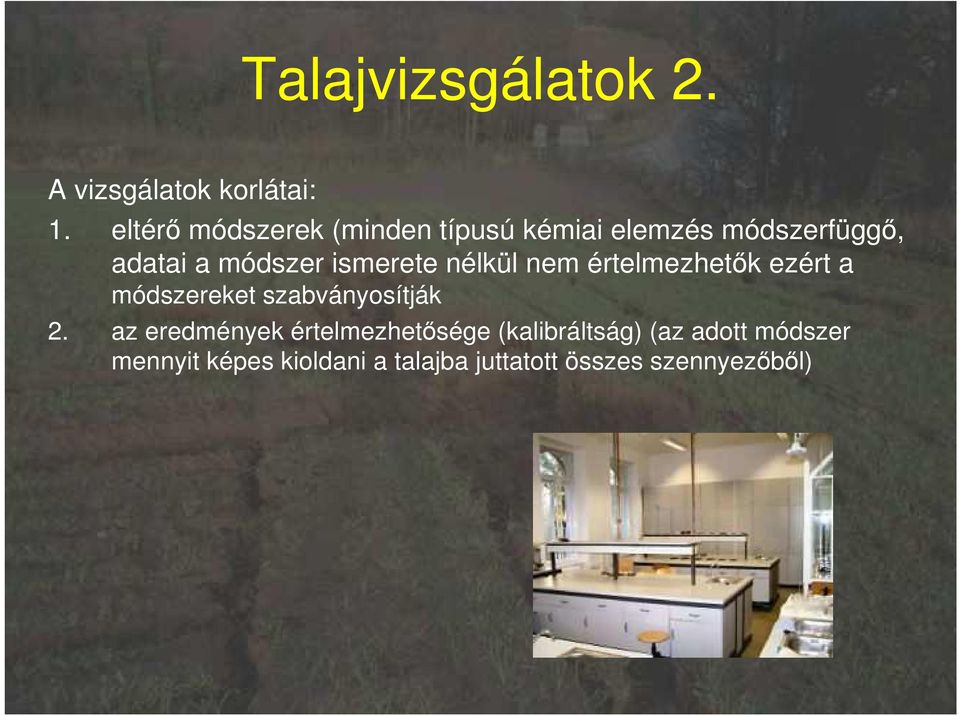 Talajvizsgálatok 2.

A vizsgálatok korlátai:

1. eltérő módszerek (minden típusú kémiai elemzés módszerfüggő, adatai a módszer ismerete nélkül nem értelmezhetők ezért a módszereket szabványosítják

2. az eredmények értelmezhetősége (kalibráltság) (az adott módszer mennyit képes kioldani a talajba juttatott összes szennyezőből)